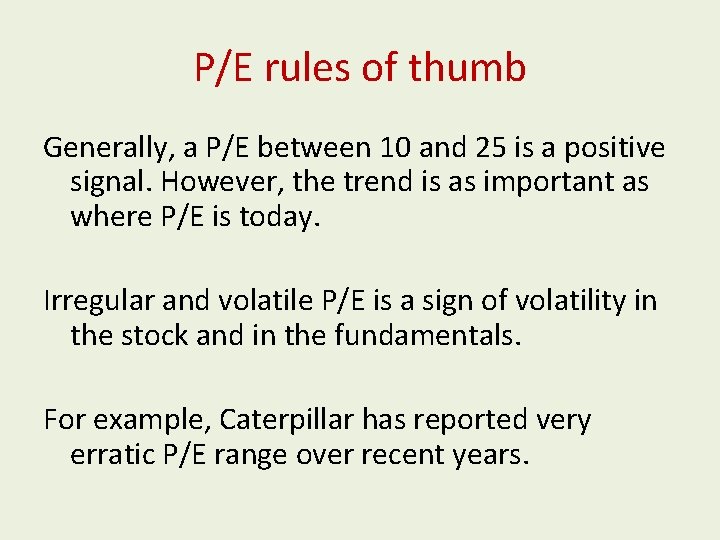 P/E rules of thumb

Generally, a P/E between 10 and 25 is a positive signal. However, the trend is as important as where P/E is today.

Irregular and volatile P/E is a sign of volatility in the stock and in the fundamentals.

For example, Caterpillar has reported very erratic P/E range over recent years.